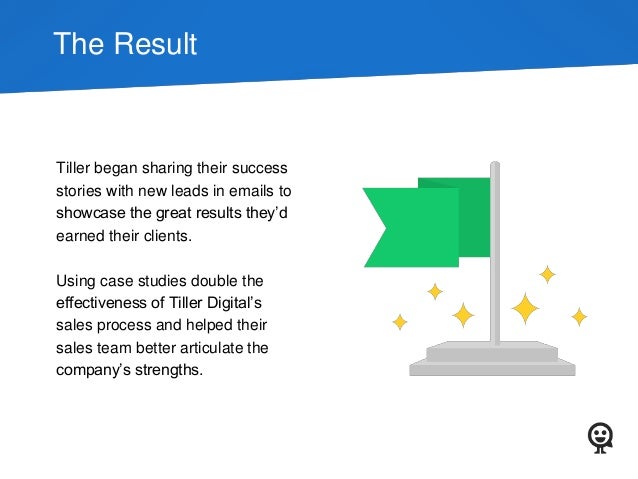 The Result

Tiller began sharing their success stories with new leads in emails to showcase the great results they'd earned their clients.

Using case studies double the effectiveness of Tiller Digital's sales process and helped their sales team better articulate the company's strengths.